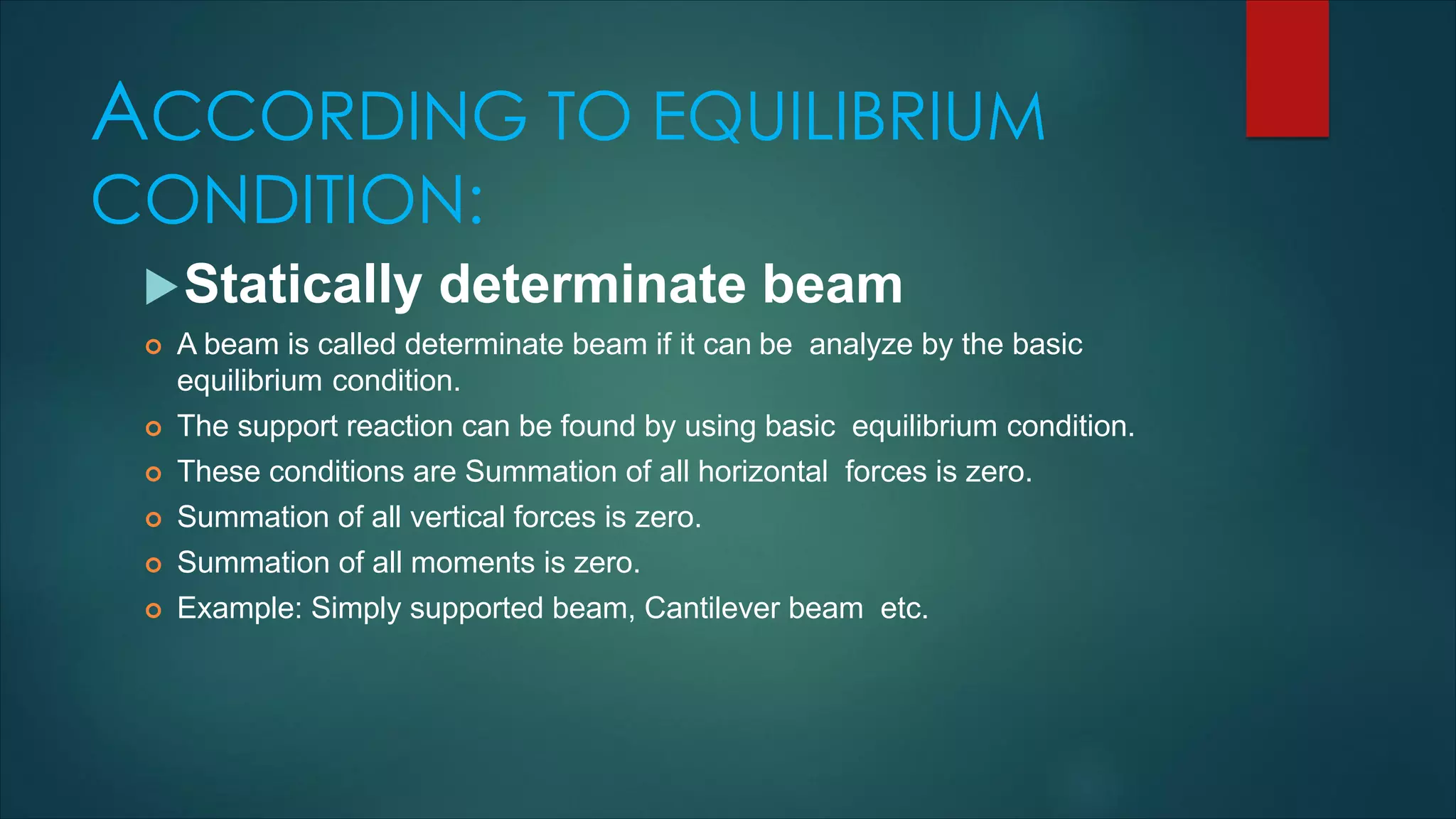 ACCORDING TO EQUILIBRIUM CONDITION:

Statically determinate beam

A beam is called determinate beam if it can be analyze by the basic equilibrium condition.

The support reaction can be found by using basic equilibrium condition.

These conditions are Summation of all horizontal forces is zero.

Summation of all vertical forces is zero.

Summation of all moments is zero.

Example: Simply supported beam, Cantilever beam etc.